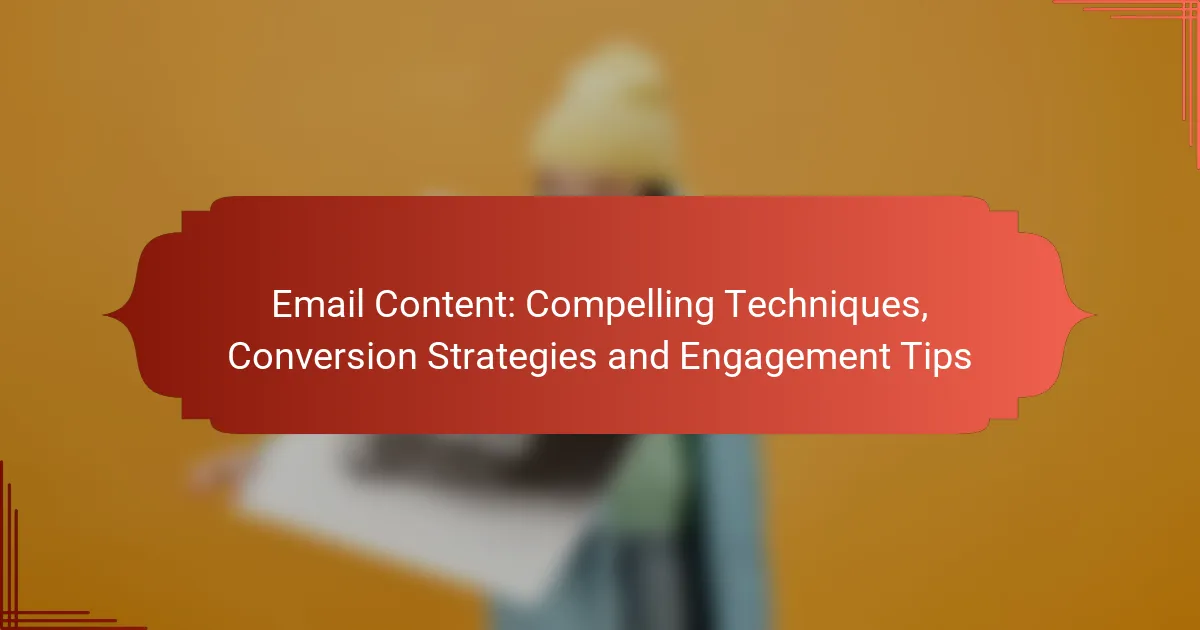 Email Content: Compelling Techniques, Conversion Strategies and Engagement Tips